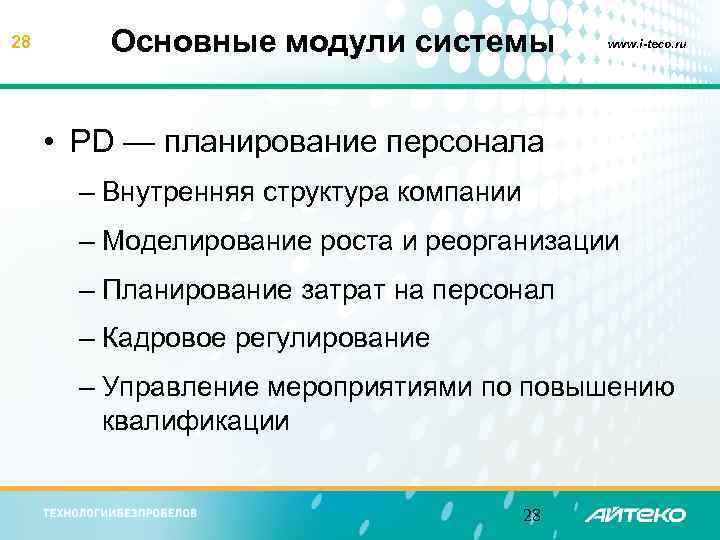 28

Основные модули системы

www.i-teco.ru

• PD — планирование персонала

– Внутренняя структура компании

– Моделирование роста и реорганизации

– Планирование затрат на персонал

– Кадровое регулирование

– Управление мероприятиями по повышению квалификации

ТЕХНОЛОГИИБЕЗПРОБЕЛОВ

28

АЙТЕКО